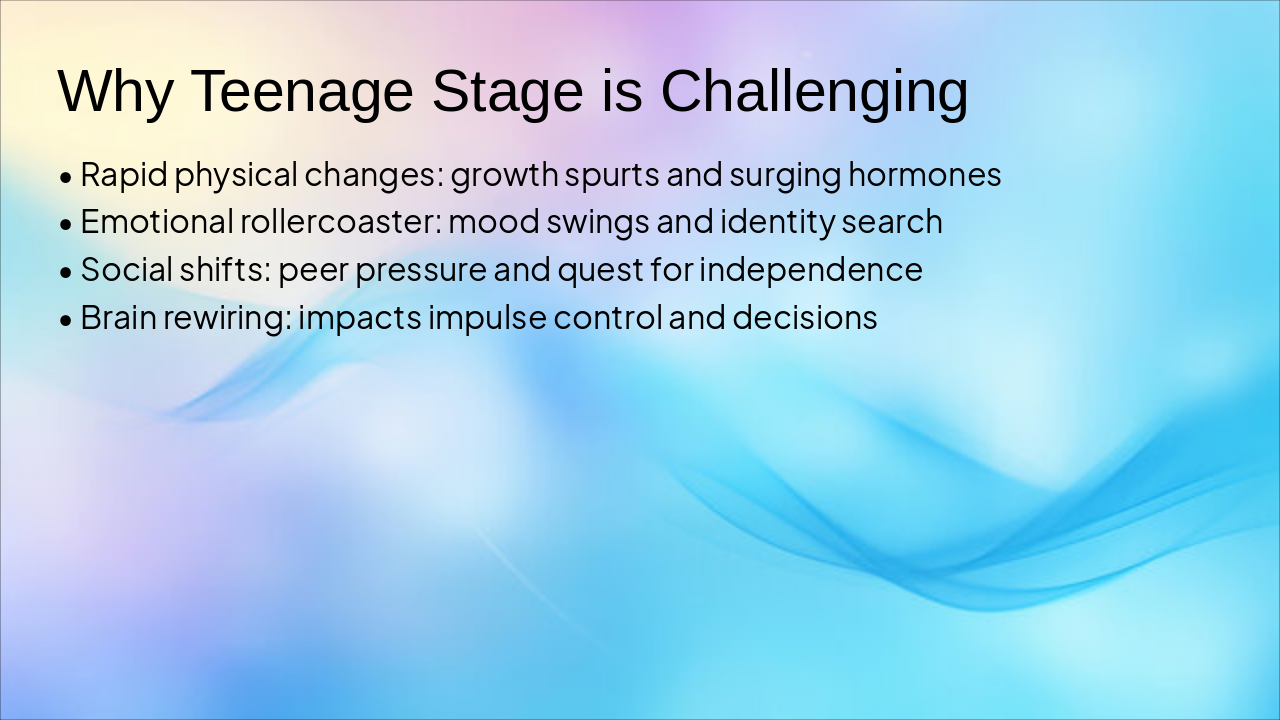 Why Teenage Stage is Challenging

• Rapid physical changes: growth spurts and surging hormones
• Emotional rollercoaster: mood swings and identity search
• Social shifts: peer pressure and quest for independence
• Brain rewiring: impacts impulse control and decisions